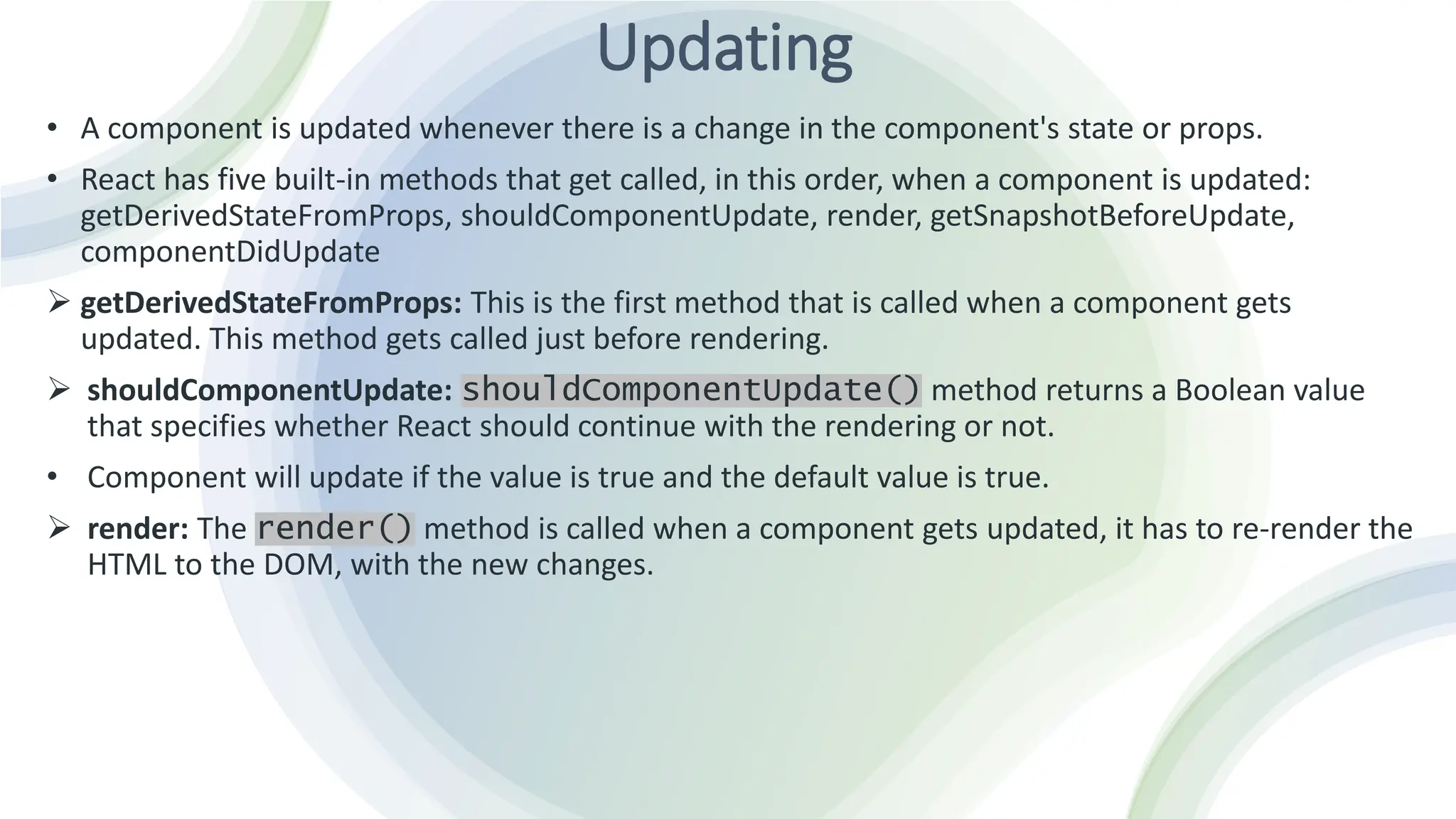 Updating

• A component is updated whenever there is a change in the component's state or props.

• React has five built-in methods that get called, in this order, when a component is updated: getDerivedStateFromProps, shouldComponentUpdate, render, getSnapshotBeforeUpdate, componentDidUpdate

➢ getDerivedStateFromProps: This is the first method that is called when a component gets updated. This method gets called just before rendering.

➢ shouldComponentUpdate: shouldComponentUpdate() method returns a Boolean value that specifies whether React should continue with the rendering or not.

• Component will update if the value is true and the default value is true.

➢ render: The render() method is called when a component gets updated, it has to re-render the HTML to the DOM, with the new changes.